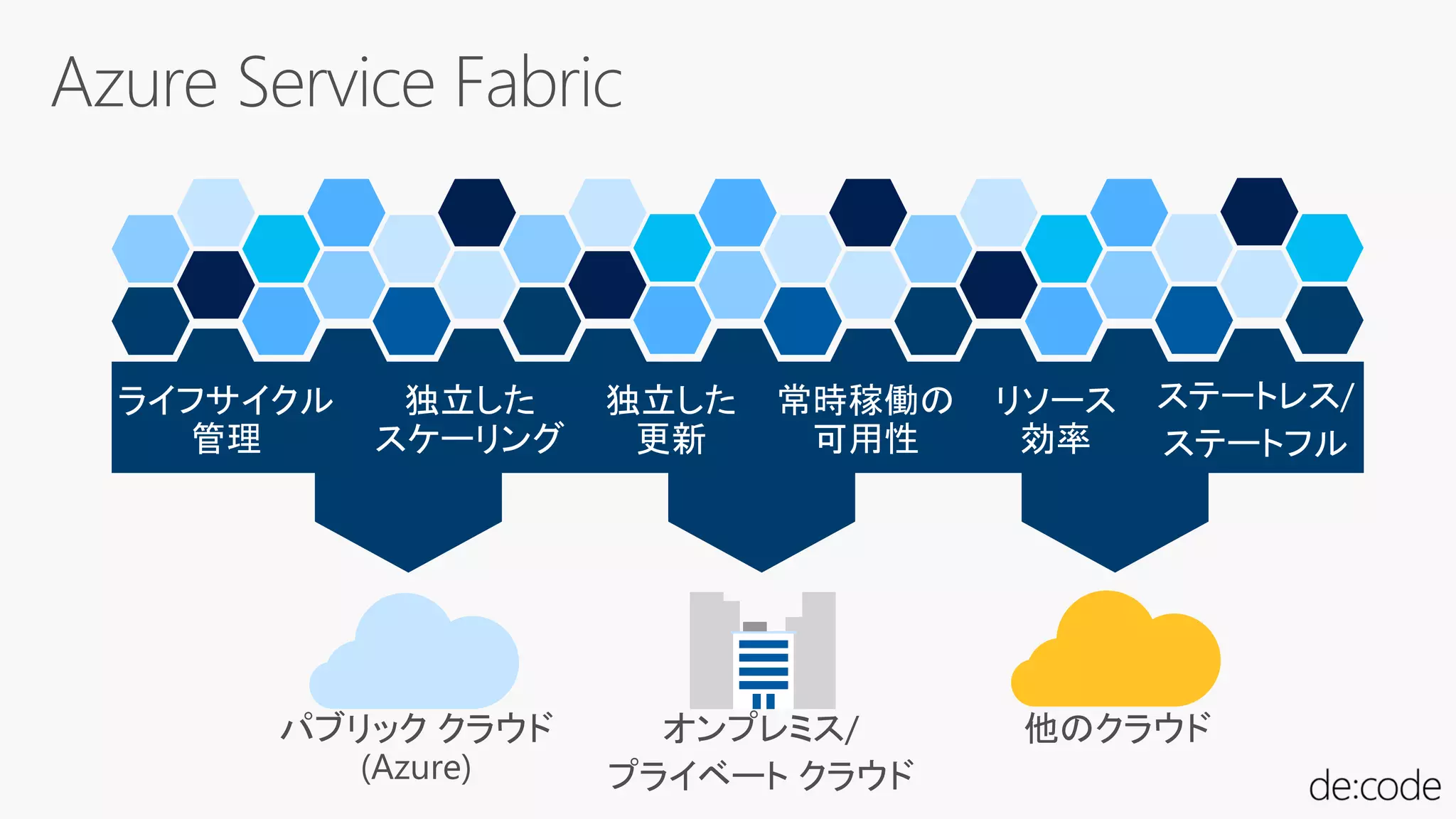 Azure Service Fabric

ライフサイクル
管理

独立した
スケーリング

独立した
更新

常時稼働の
可用性

リソース
効率

ステートレス/
ステートフル

パブリック クラウド
(Azure)

オンプレミス/
プライベート クラウド

他のクラウド

de:code